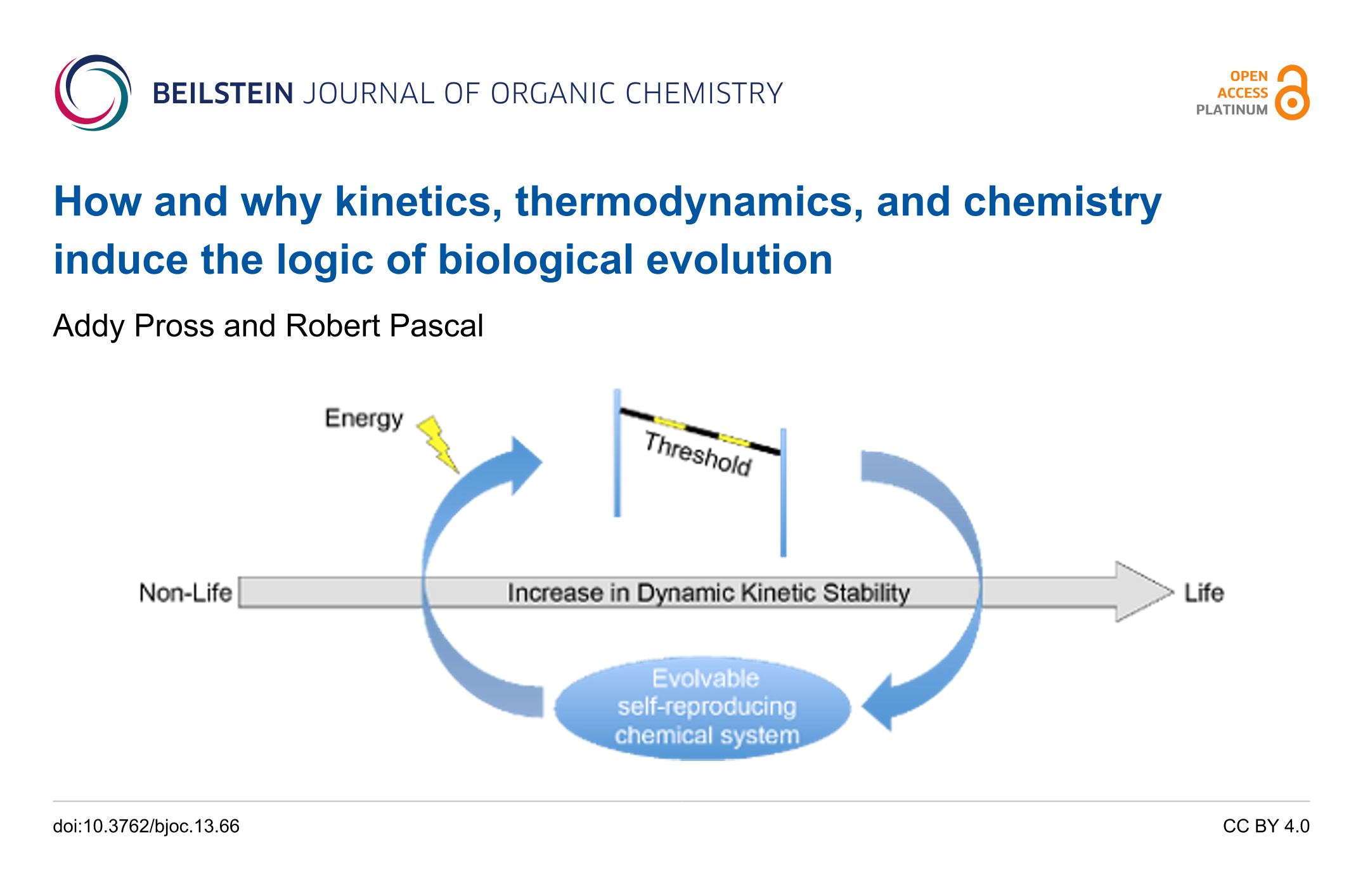 BEILSTEIN JOURNAL OF ORGANIC CHEMISTRY

OPEN ACCESS PLATINUM

How and why kinetics, thermodynamics, and chemistry induce the logic of biological evolution

Addy Pross and Robert Pascal

Energy

Threshold

Non-Life

Increase in Dynamic Kinetic Stability

Life

Evolvable self-reproducing chemical system

doi:10.3762/bjoc.13.66

CC BY 4.0